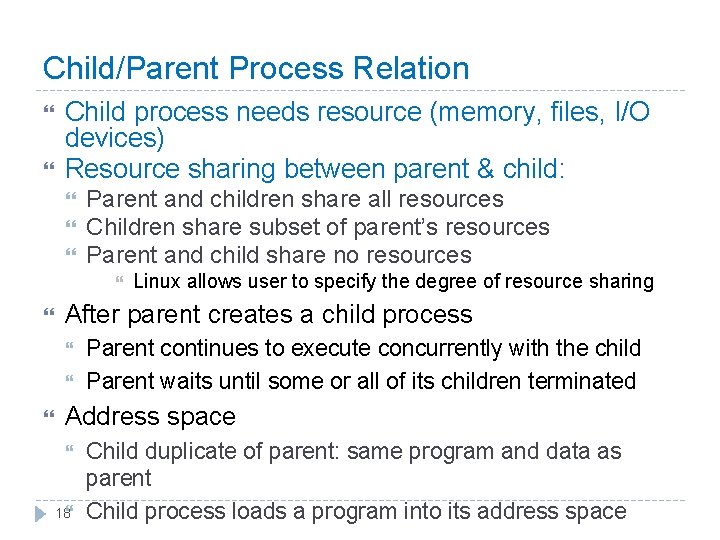 Child/Parent Process Relation

Child process needs resource (memory, files, I/O devices)

Resource sharing between parent & child:

Parent and children share all resources

Children share subset of parent's resources

Parent and child share no resources

Linux allows user to specify the degree of resource sharing

After parent creates a child process

Parent continues to execute concurrently with the child

Parent waits until some or all of its children terminated

Address space

Child duplicate of parent: same program and data as parent

Child process loads a program into its address space

18